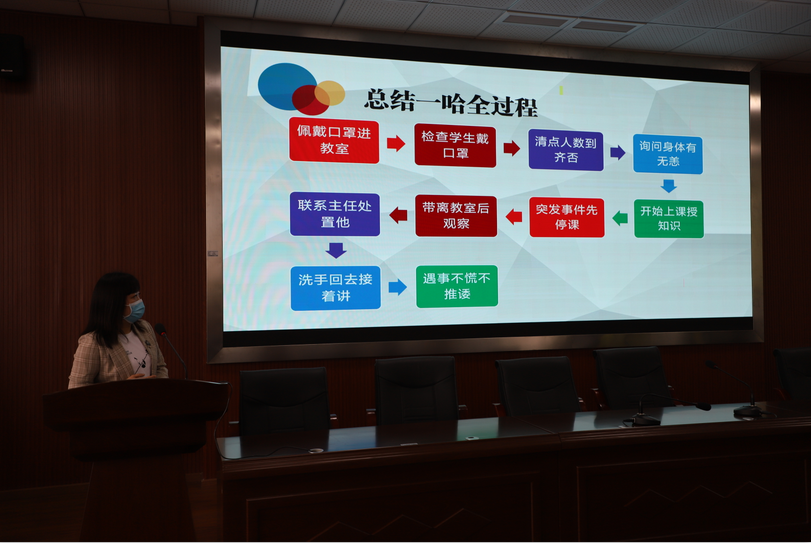 总结一哈全过程

佩戴口罩进教室

检查学生戴口罩

清点人数到齐否

询问身体有无恙

开始上课授知识

突发事件先停课

带离教室后观察

联系主任处置他

洗手回去接着讲

遇事不慌不推诿